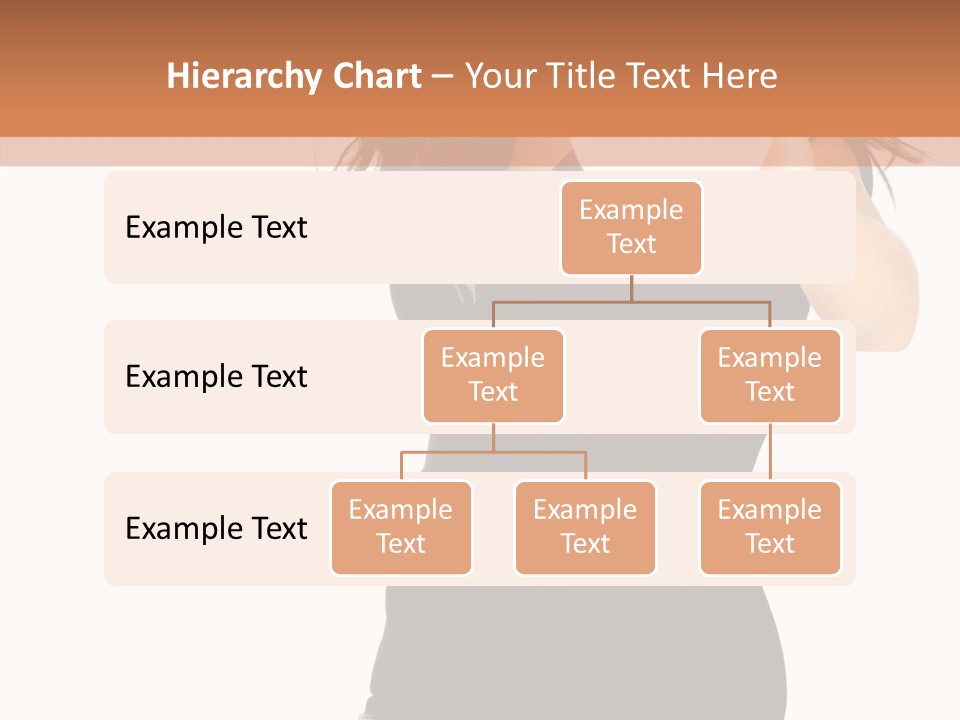 Hierarchy Chart – Your Title Text Here

Example Text

Example Text

Example Text

Example Text

Example Text

Example Text

Example Text

Example Text

Example Text